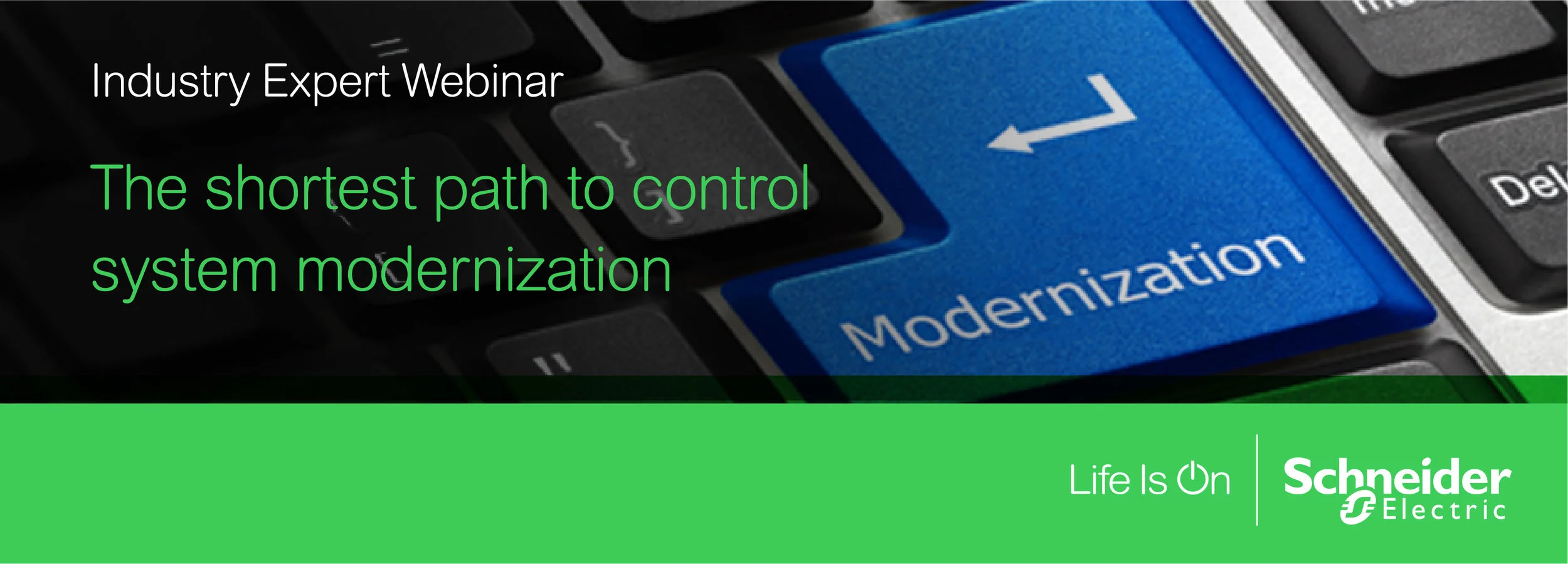 Industry Expert Webinar

The shortest path to control system modernization

Modernization

Del

Life Is On

Schneider Electric